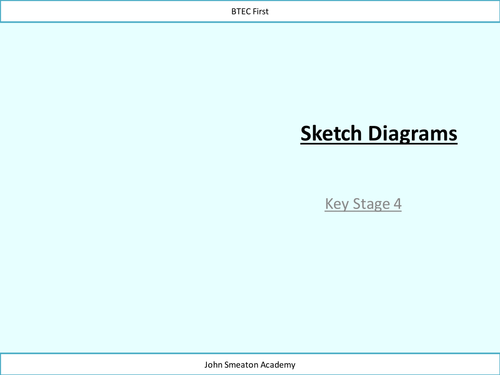 BTEC First

Sketch Diagrams

Key Stage 4

John Smeaton Academy